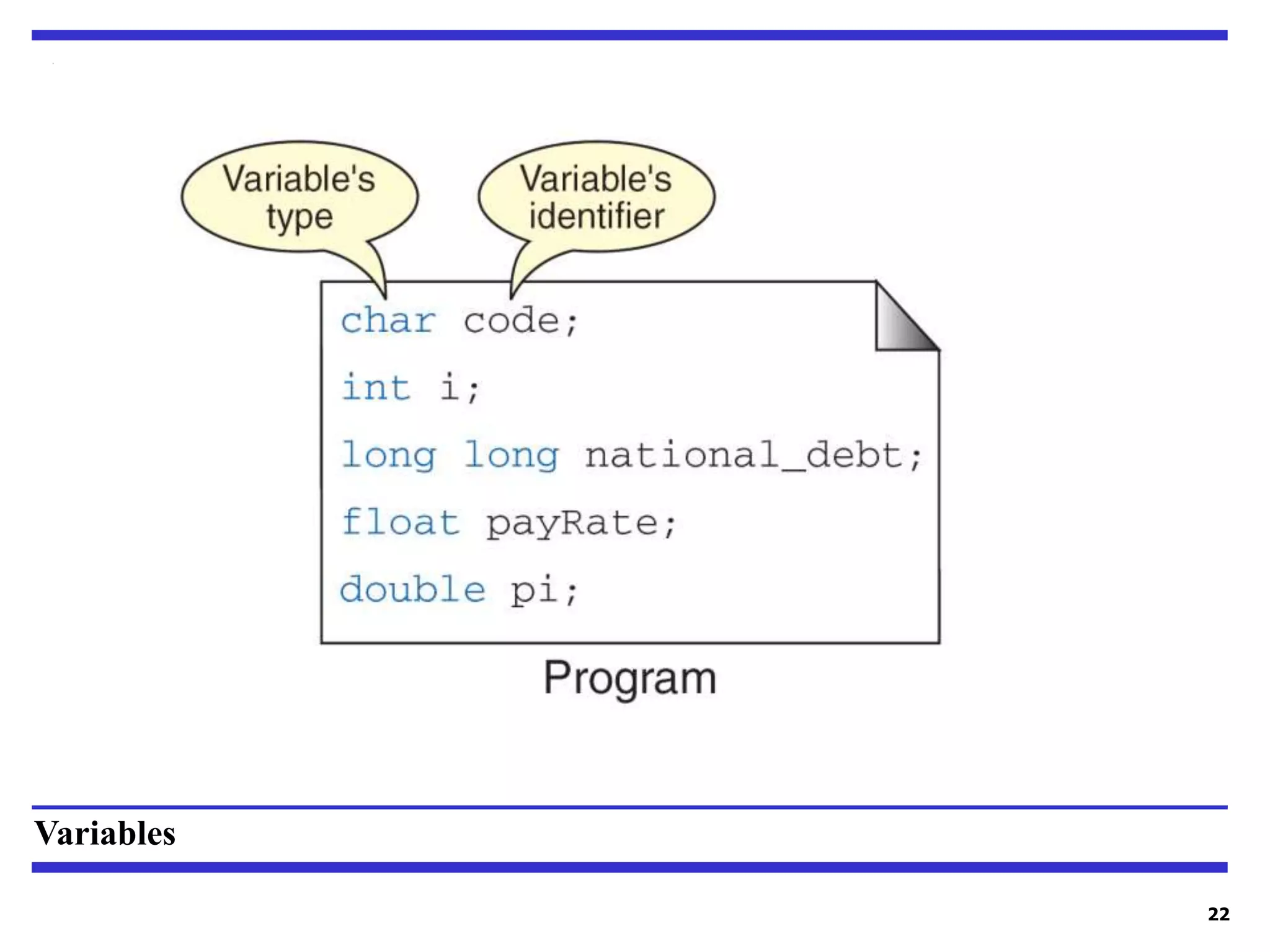 Variable's type

Variable's identifier

char code;
int i;
long long national_debt;
float payRate;
double pi;

Program

Variables

22